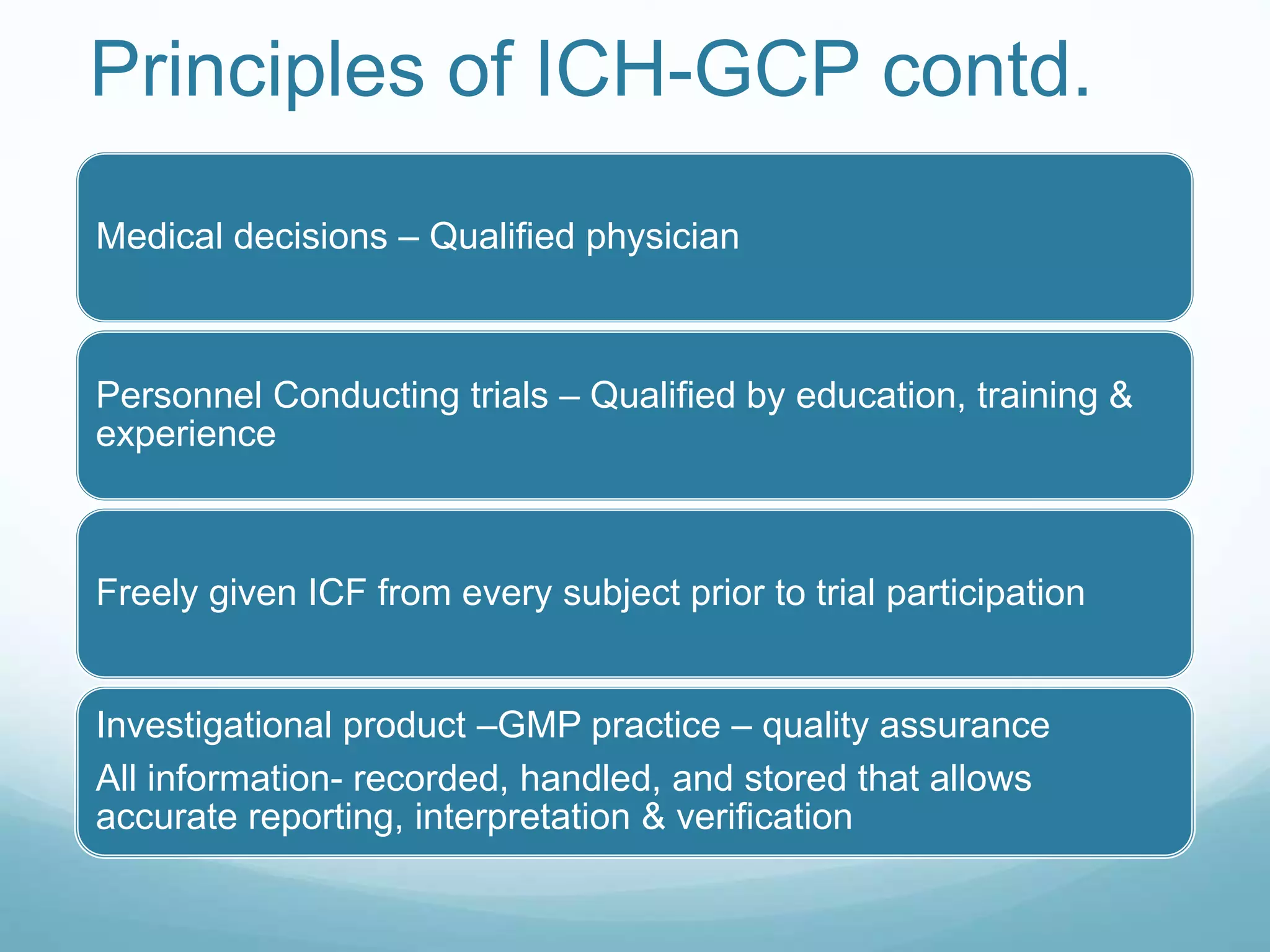 Principles of ICH-GCP contd.

Medical decisions – Qualified physician

Personnel Conducting trials – Qualified by education, training & experience

Freely given ICF from every subject prior to trial participation

Investigational product –GMP practice – quality assurance

All information- recorded, handled, and stored that allows accurate reporting, interpretation & verification